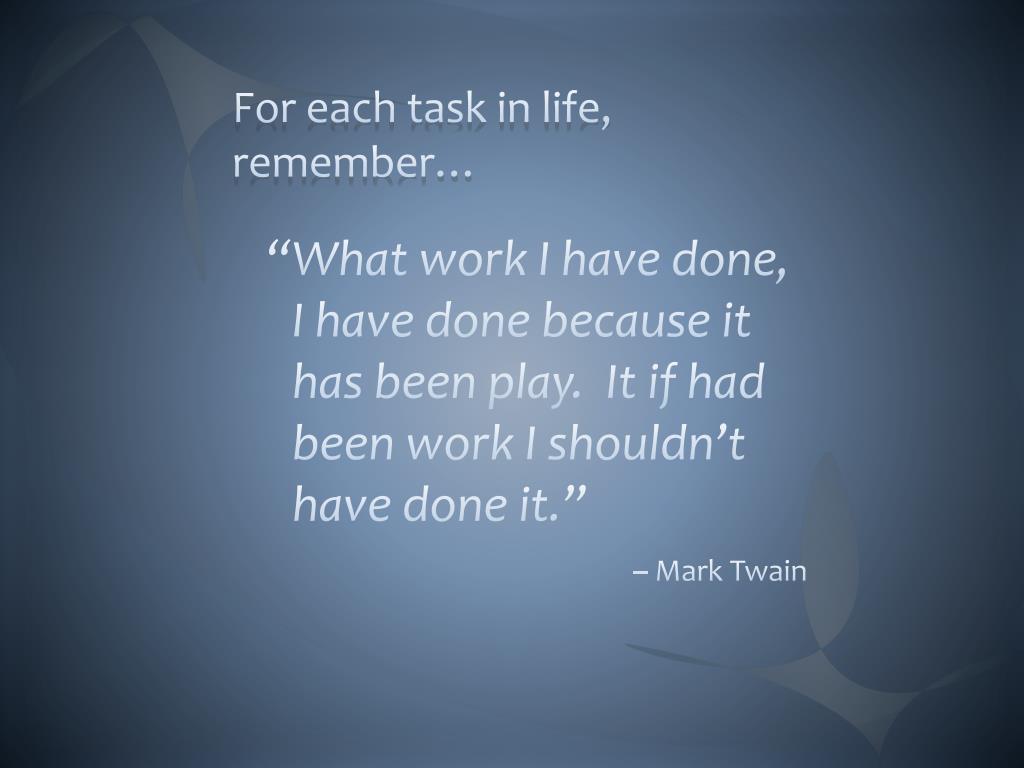 For each task in life, remember…

“What work I have done, I have done because it has been play. It if had been work I shouldn’t have done it.”

– Mark Twain